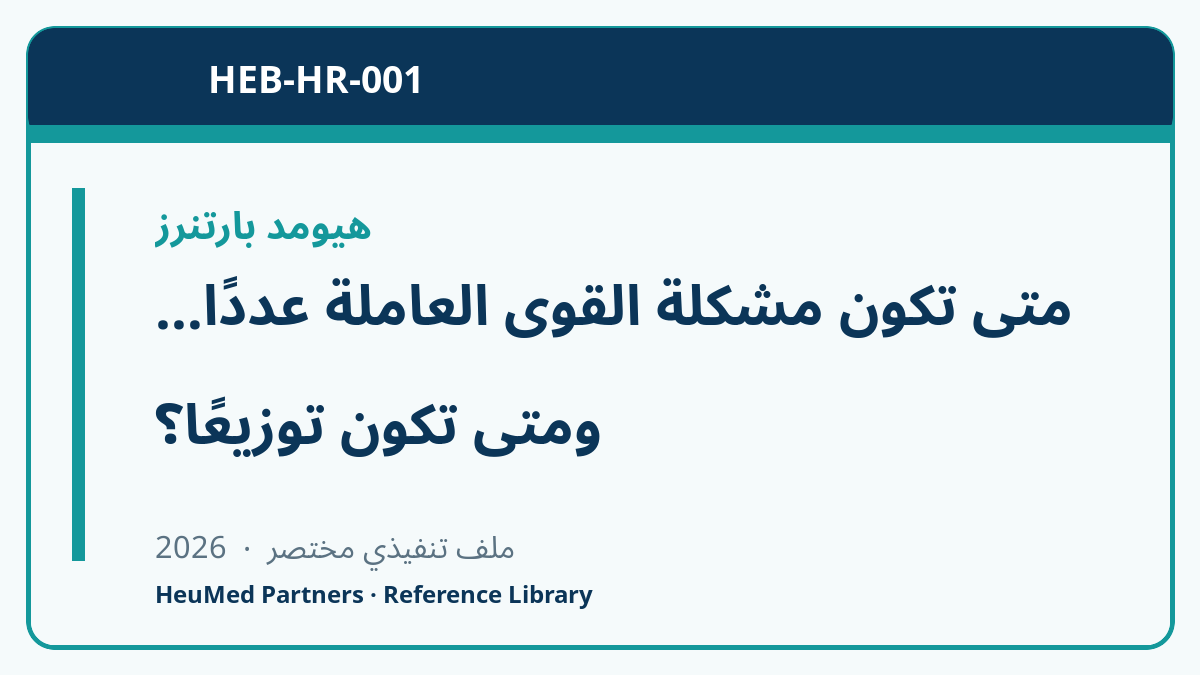 HEB-HR-001

هيومد بارتنرز

متى تكون مشكلة القوى العاملة عددًا...

ومتى تكون توزيعًا؟

ملف تنفيذي مختصر · 2026

HeuMed Partners · Reference Library